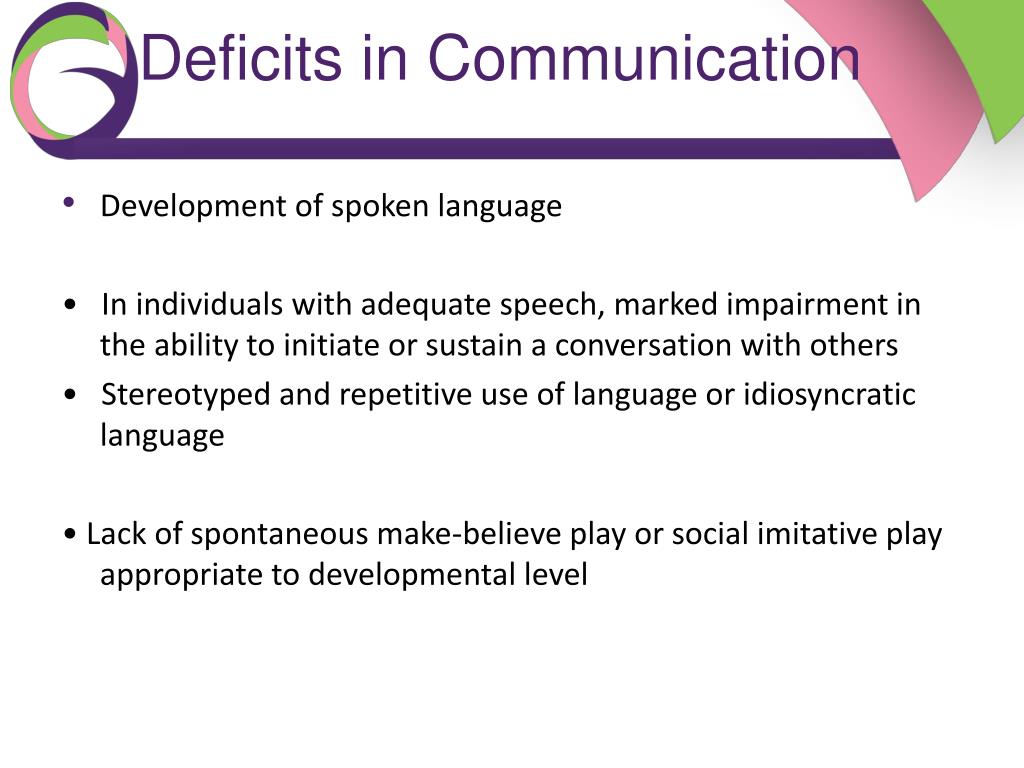 Deficits in Communication

• Development of spoken language

• In individuals with adequate speech, marked impairment in the ability to initiate or sustain a conversation with others

• Stereotyped and repetitive use of language or idiosyncratic language

• Lack of spontaneous make-believe play or social imitative play appropriate to developmental level